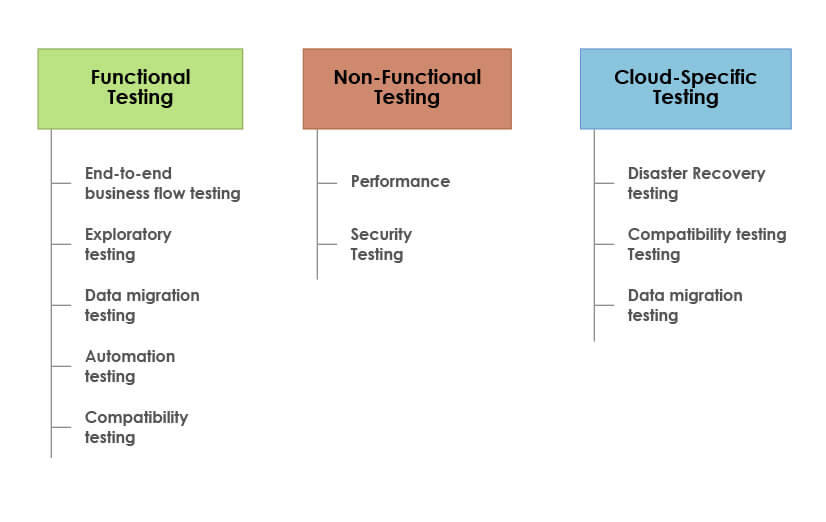 Functional Testing

End-to-end business flow testing

Exploratory testing

Data migration testing

Automation testing

Compatibility testing

Non-Functional Testing

Performance

Security Testing

Cloud-Specific Testing

Disaster Recovery testing

Compatibility testing Testing

Data migration testing